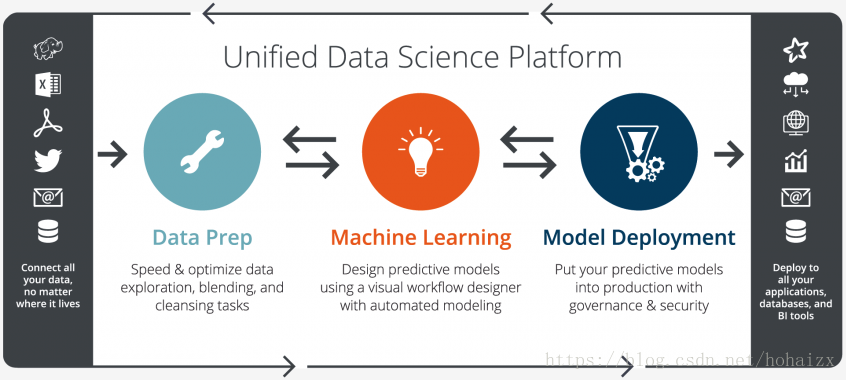 Unified Data Science Platform

Connect all your data, no matter where it lives

Data Prep

Speed & optimize data exploration, blending, and cleansing tasks

Machine Learning

Design predictive models using a visual workflow designer with automated modeling

Model Deployment

Put your predictive models into production with governance & security

Deploy to all your applications, databases, and BI tools

https://blog.csdn.net/hohaizx